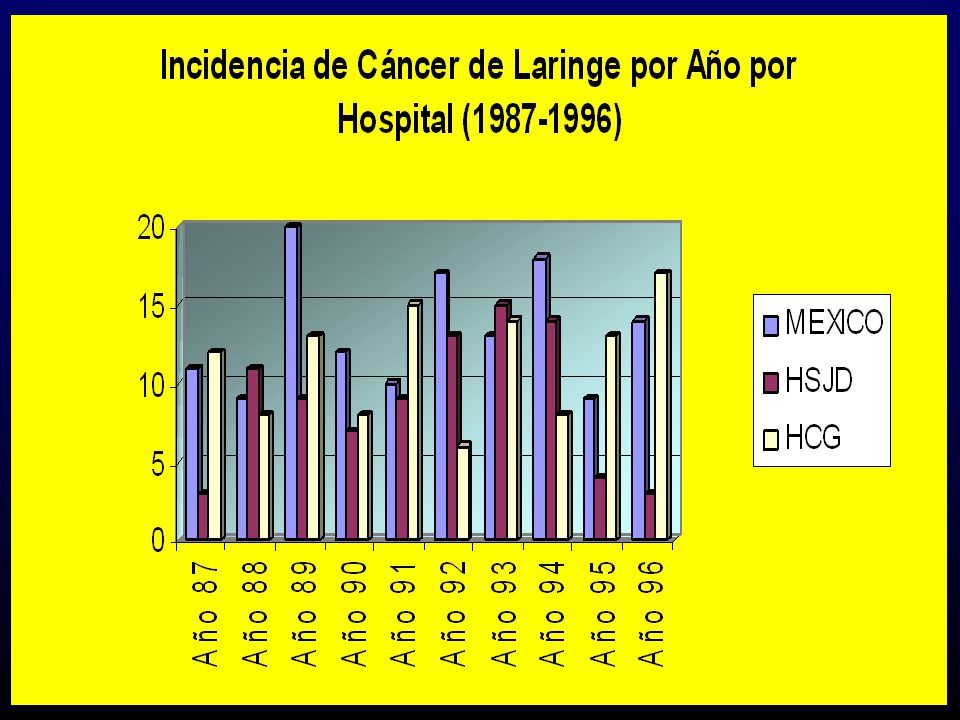 Incidencia de Cáncer de Laringe por Año por Hospital (1987-1996)

20
15
10
5
0

Año 87
Año 88
Año 89
Año 90
Año 91
Año 92
Año 93
Año 94
Año 95
Año 96

MEXICO
HSJD
HCG